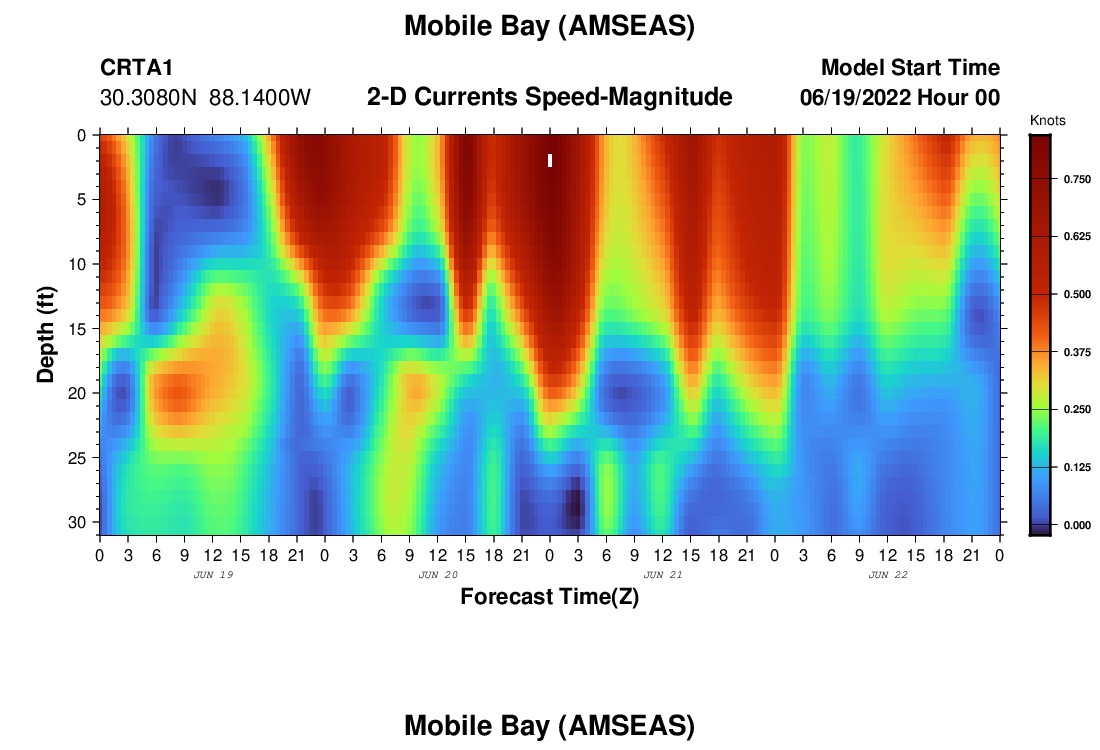 Mobile Bay (AMSEAS)

CRTA1
30.3080N 88.1400W

2-D Currents Speed-Magnitude

Model Start Time
06/19/2022 Hour 00

Knots

0.750
0.625
0.500
0.375
0.250
0.125
0.000

Depth (ft)

0
5
10
15
20
25
30

0 3 6 9 12 15 18 21 0 3 6 9 12 15 18 21 0 3 6 9 12 15 18 21 0 3 6 9 12 15 18 21 0

JUN 19
JUN 20
JUN 21
JUN 22

Forecast Time(Z)

Mobile Bay (AMSEAS)